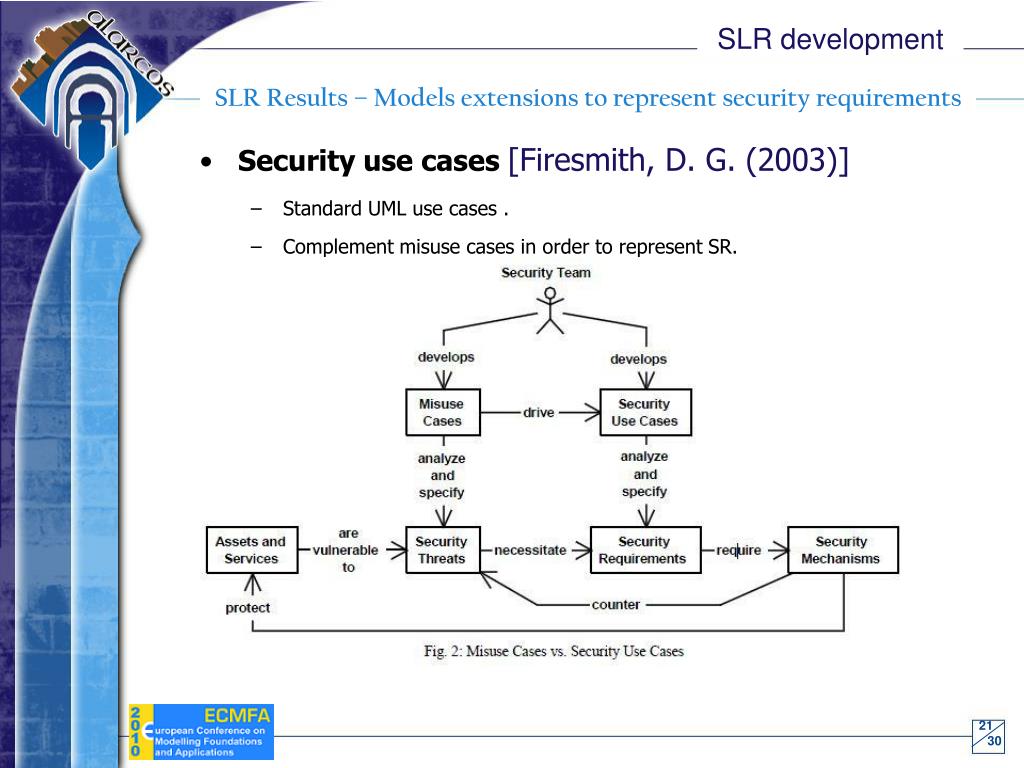 alarcos

SLR development

SLR Results – Models extensions to represent security requirements

• **Security use cases** [Firesmith, D. G. (2003)]

– Standard UML use cases .

– Complement misuse cases in order to represent SR.

Security Team

develops

develops

Misuse Cases

drive

Security Use Cases

analyze and specify

analyze and specify

Assets and Services

are vulnerable to

Security Threats

necessitate

Security Requirements

require

Security Mechanisms

protect

counter

Fig. 2: Misuse Cases vs. Security Use Cases

2010 ECMFA European Conference on Modelling Foundations and Applications

21
30